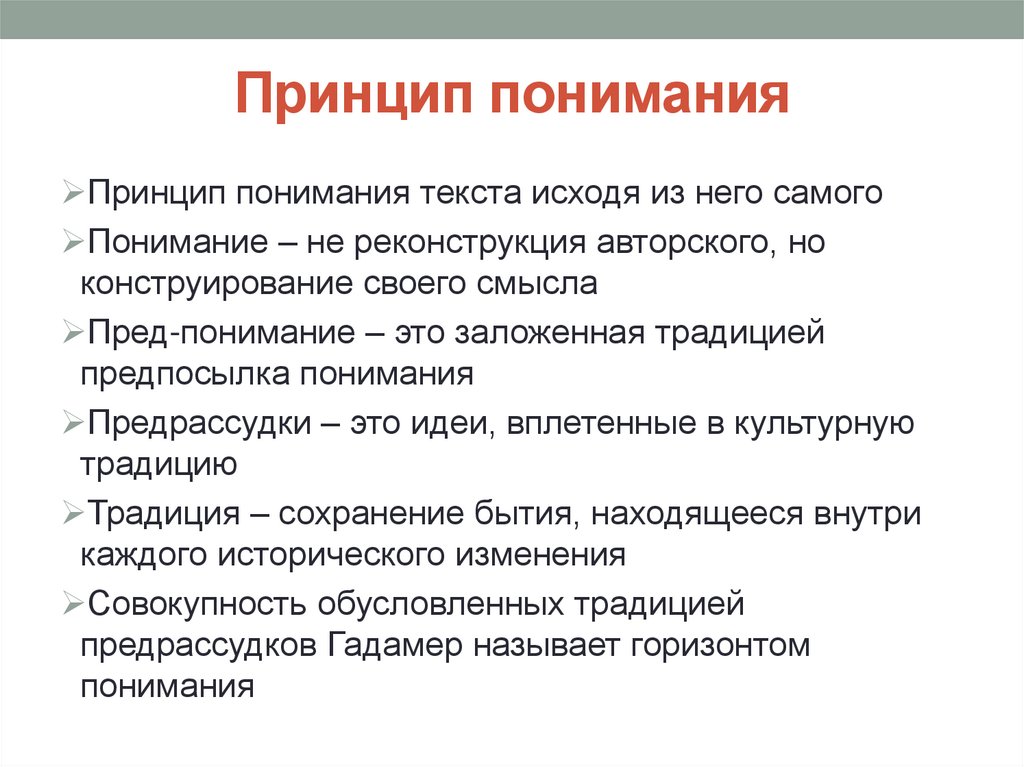 Принцип понимания

➢Принцип понимания текста исходя из него самого

➢Понимание – не реконструкция авторского, но конструирование своего смысла

➢Пред-понимание – это заложенная традицией предпосылка понимания

➢Предрассудки – это идеи, вплетенные в культурную традицию

➢Традиция – сохранение бытия, находящееся внутри каждого исторического изменения

➢Совокупность обусловленных традицией предрассудков Гадамер называет горизонтом понимания